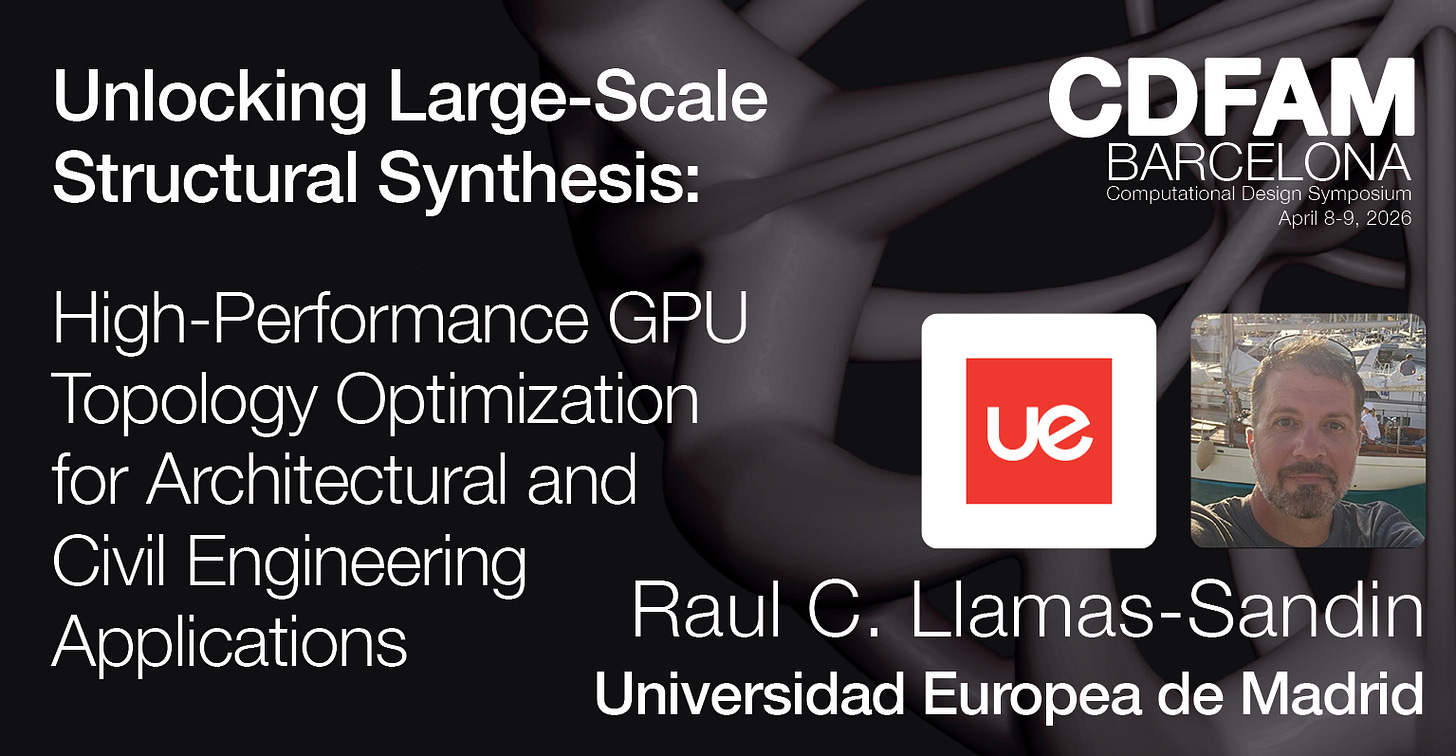 Unlocking Large-Scale Structural Synthesis:

High-Performance GPU Topology Optimization for Architectural and Civil Engineering Applications

CDFAM
BARCELONA
Computational Design Symposium
April 8-9, 2026

ue

Raul C. Llamas-Sandin
Universidad Europea de Madrid